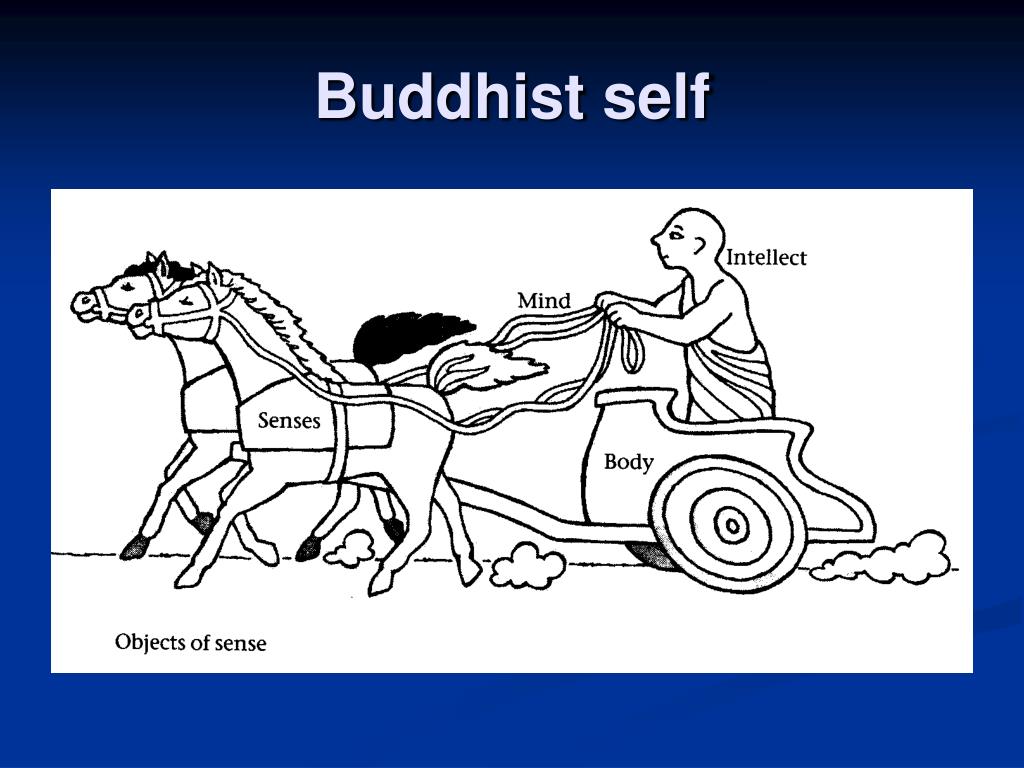 Buddhist self

Intellect

Mind

Senses

Body

Objects of sense